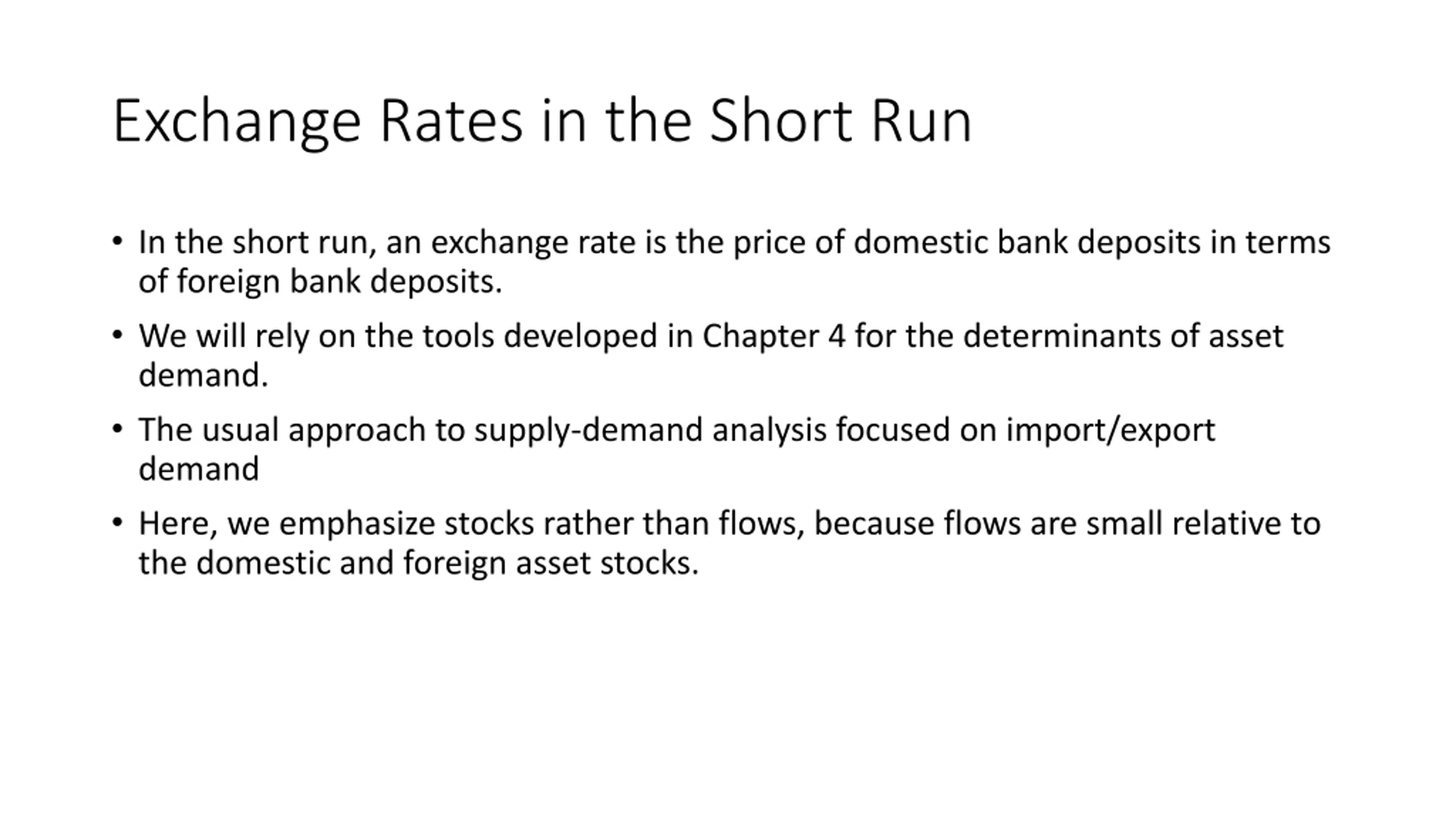 Exchange Rates in the Short Run

• In the short run, an exchange rate is the price of domestic bank deposits in terms of foreign bank deposits.

• We will rely on the tools developed in Chapter 4 for the determinants of asset demand.

• The usual approach to supply-demand analysis focused on import/export demand

• Here, we emphasize stocks rather than flows, because flows are small relative to the domestic and foreign asset stocks.